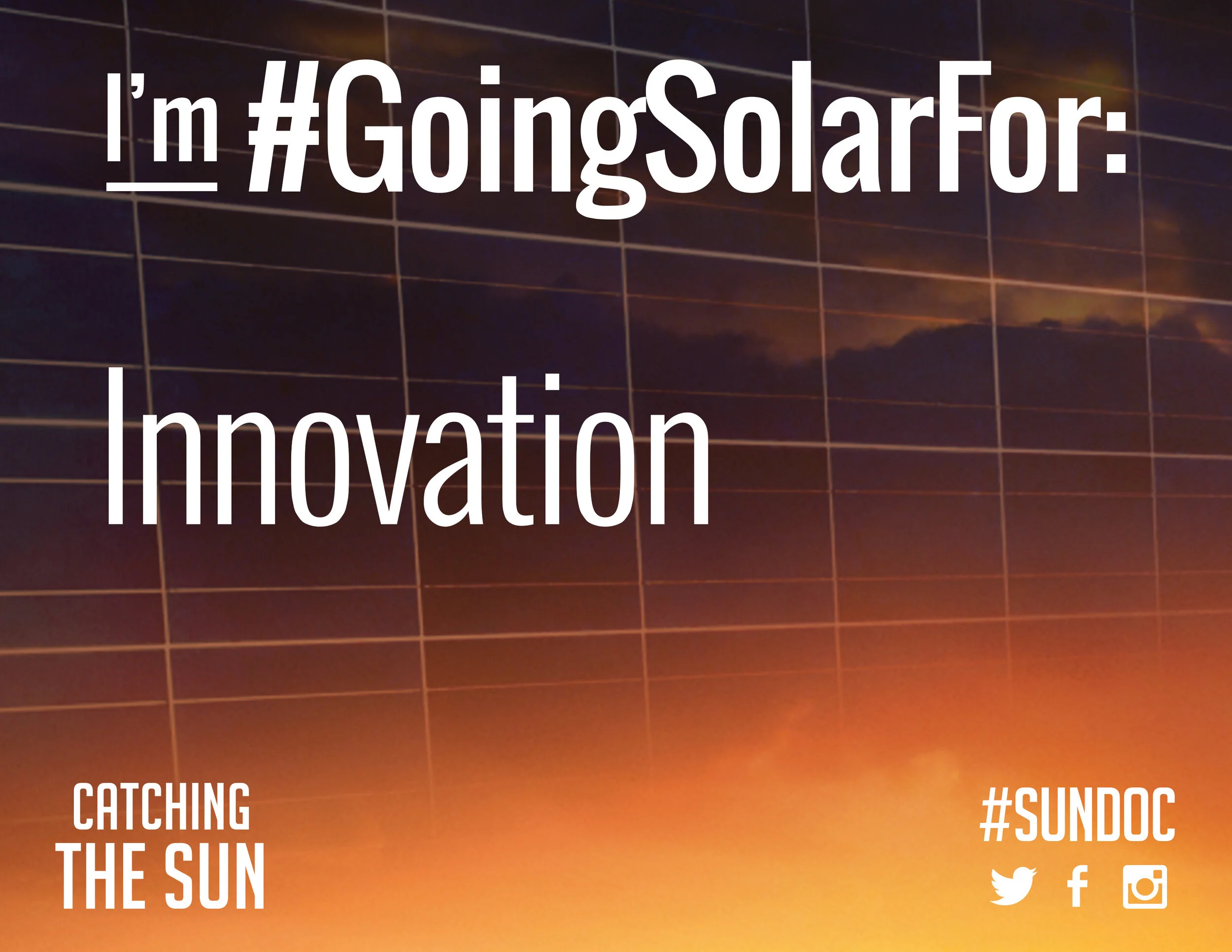 I'm #GoingSolarFor:

Innovation

CATCHING
THE SUN

#SUNDOC